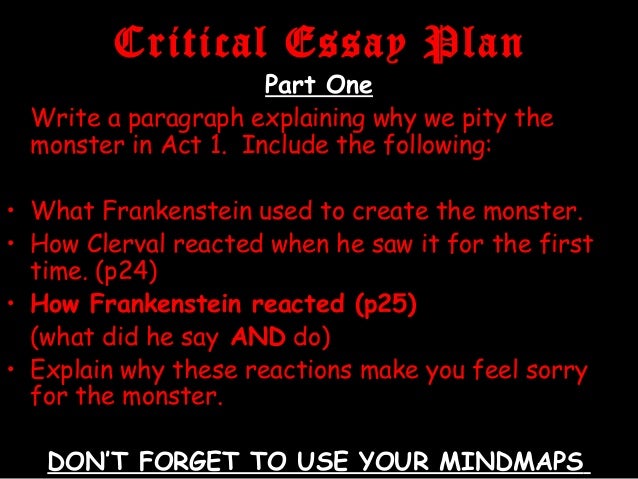 Critical Essay Plan

Part One

Write a paragraph explaining why we pity the monster in Act 1. Include the following:

• What Frankenstein used to create the monster.
• How Clerval reacted when he saw it for the first time. (p24)
• How Frankenstein reacted (p25)
(what did he say AND do)
• Explain why these reactions make you feel sorry for the monster.

DON'T FORGET TO USE YOUR MINDMAPS